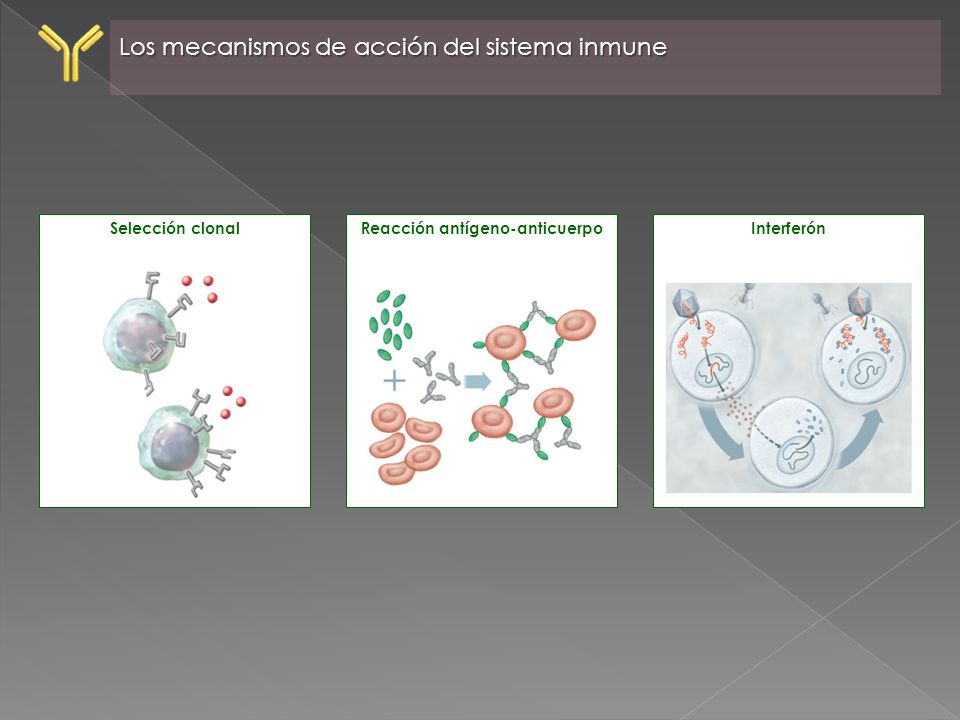 Los mecanismos de acción del sistema inmune

Selección clonal

Reacción antígeno-anticuerpo

Interferón